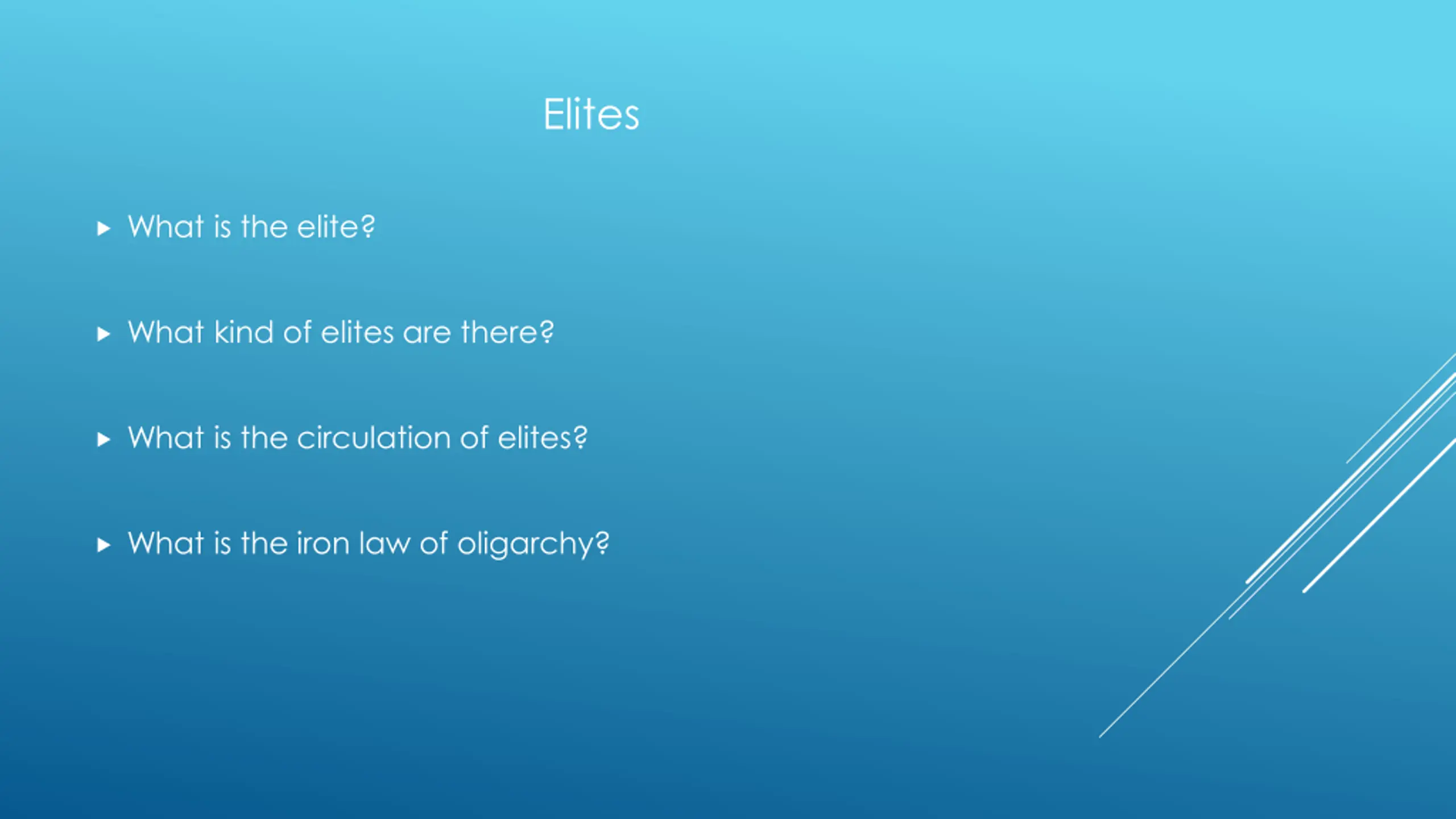 Elites

▸ What is the elite?

▸ What kind of elites are there?

▸ What is the circulation of elites?

▸ What is the iron law of oligarchy?